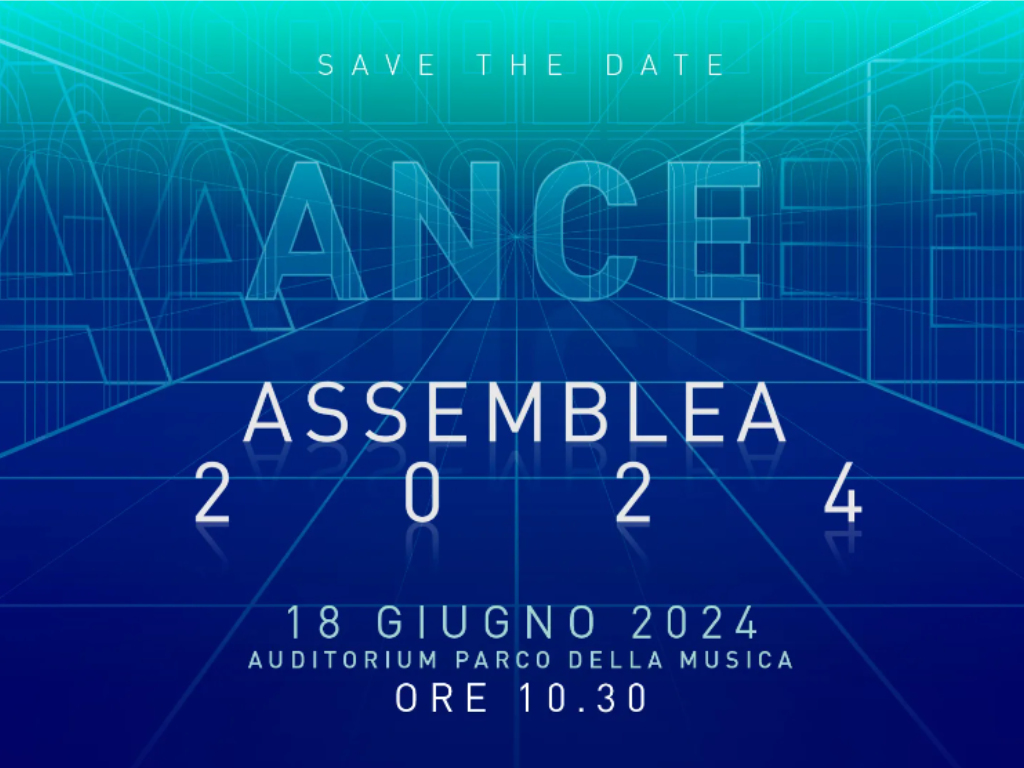 SAVE THE DATE

ANCE

ASSEMBLEA
2024

18 GIUGNO 2024
AUDITORIUM PARCO DELLA MUSICA
ORE 10.30